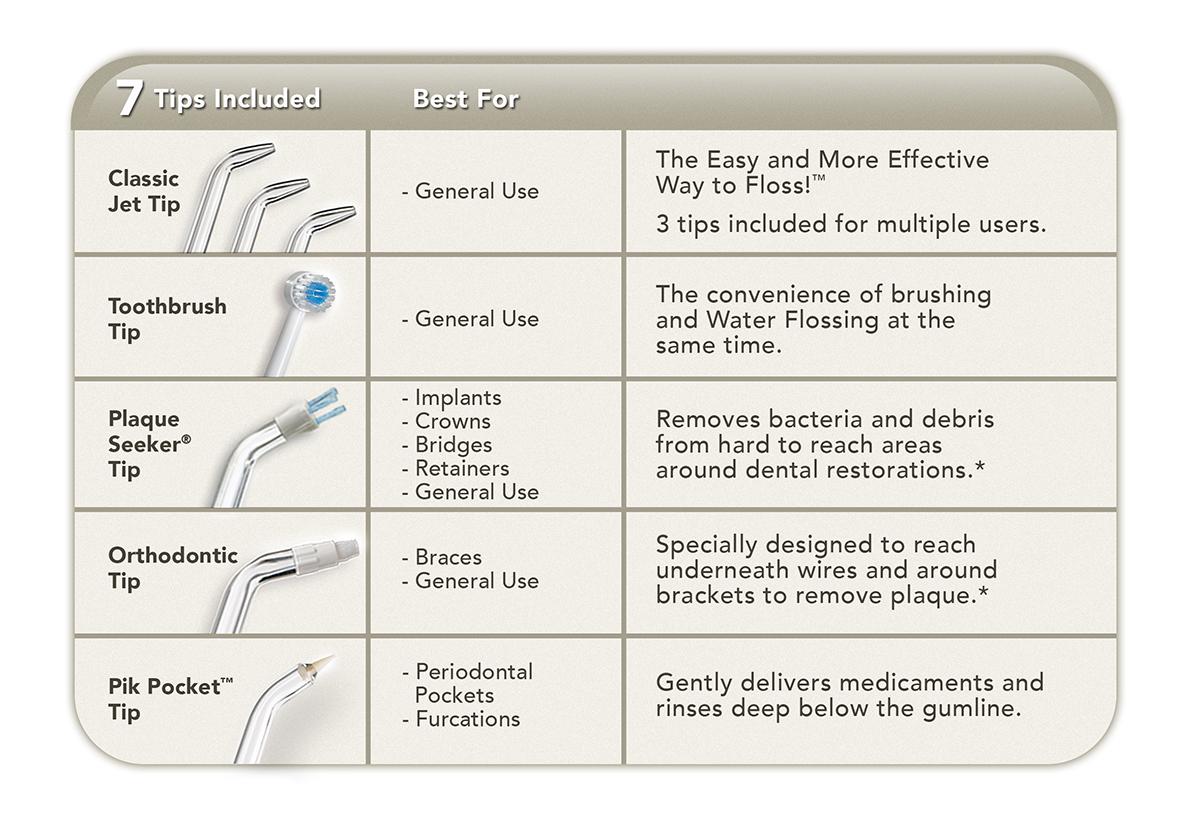 | 7 Tips Included | Best For | |
|---|---|---|
| Classic Jet Tip | - General Use | The Easy and More Effective Way to Floss!™ 3 tips included for multiple users. |
| Toothbrush Tip | - General Use | The convenience of brushing and Water Flossing at the same time. |
| Plaque Seeker® Tip | - Implants - Crowns - Bridges - Retainers - General Use | Removes bacteria and debris from hard to reach areas around dental restorations.* |
| Orthodontic Tip | - Braces - General Use | Specially designed to reach underneath wires and around brackets to remove plaque.* |
| Pik Pocket™ Tip | - Periodontal Pockets - Furcations | Gently delivers medicaments and rinses deep below the gumline. |